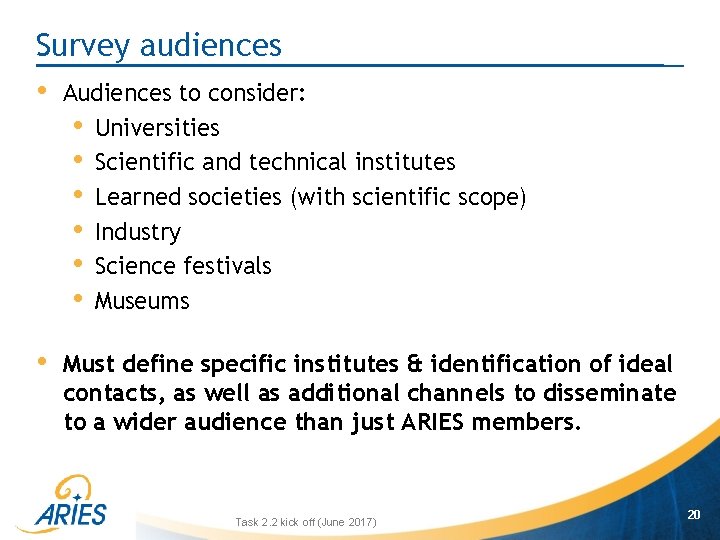 Survey audiences

• Audiences to consider:
  • Universities
  • Scientific and technical institutes
  • Learned societies (with scientific scope)
  • Industry
  • Science festivals
  • Museums

• Must define specific institutes & identification of ideal contacts, as well as additional channels to disseminate to a wider audience than just ARIES members.

ARIES

Task 2.2 kick off (June 2017)

20